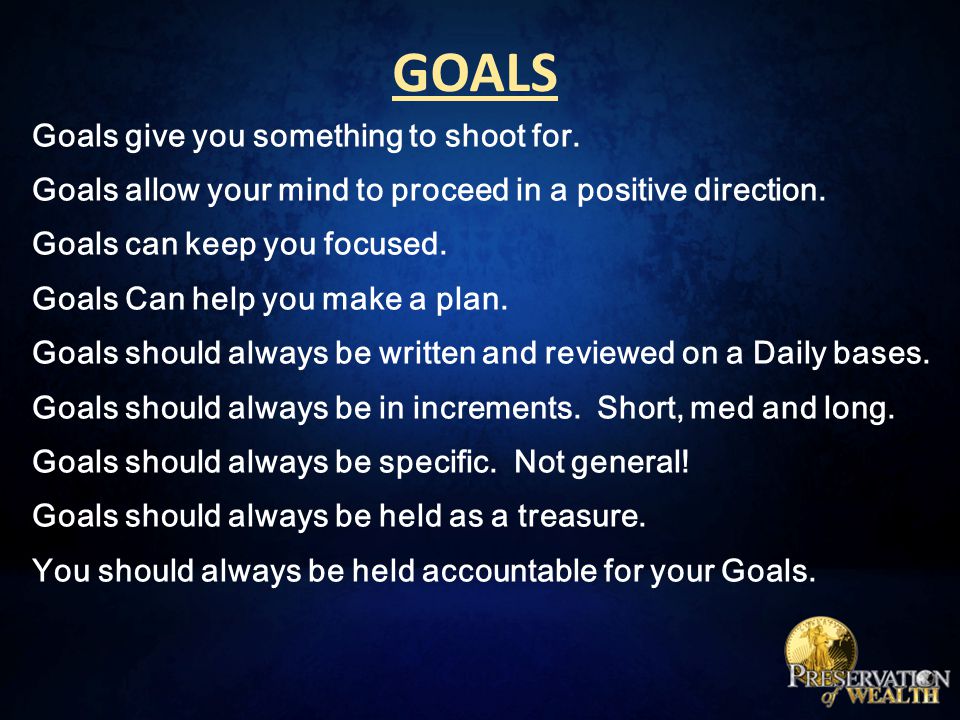 GOALS

Goals give you something to shoot for.

Goals allow your mind to proceed in a positive direction.

Goals can keep you focused.

Goals Can help you make a plan.

Goals should always be written and reviewed on a Daily bases.

Goals should always be in increments. Short, med and long.

Goals should always be specific. Not general!

Goals should always be held as a treasure.

You should always be held accountable for your Goals.

PRESERVATION of WEALTH